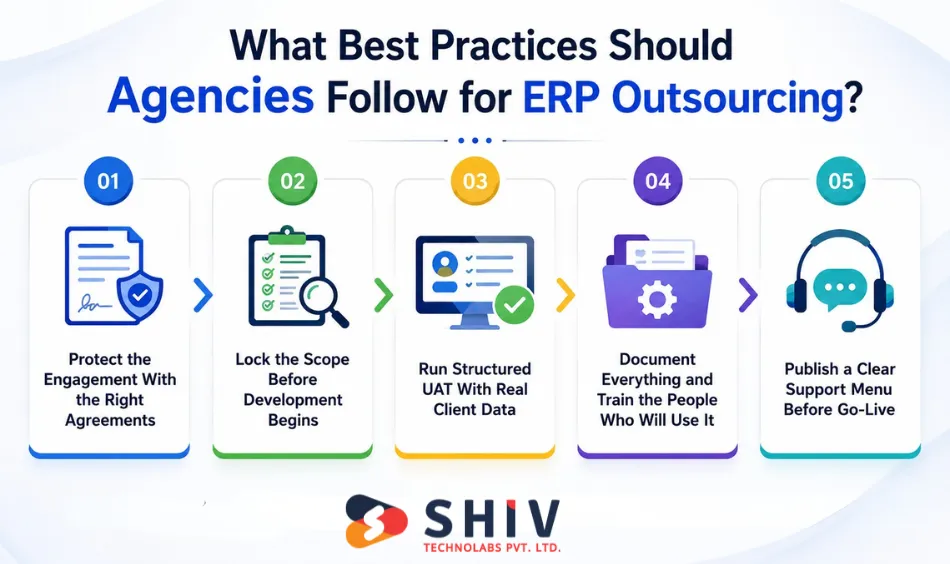 What Best Practices Should Agencies Follow for ERP Outsourcing?

01
Protect the Engagement With the Right Agreements

02
Lock the Scope Before Development Begins

03
Run Structured UAT With Real Client Data

04
Document Everything and Train the People Who Will Use It

05
Publish a Clear Support Menu Before Go-Live

SHIV
TECHNOLABS PVT. LTD.